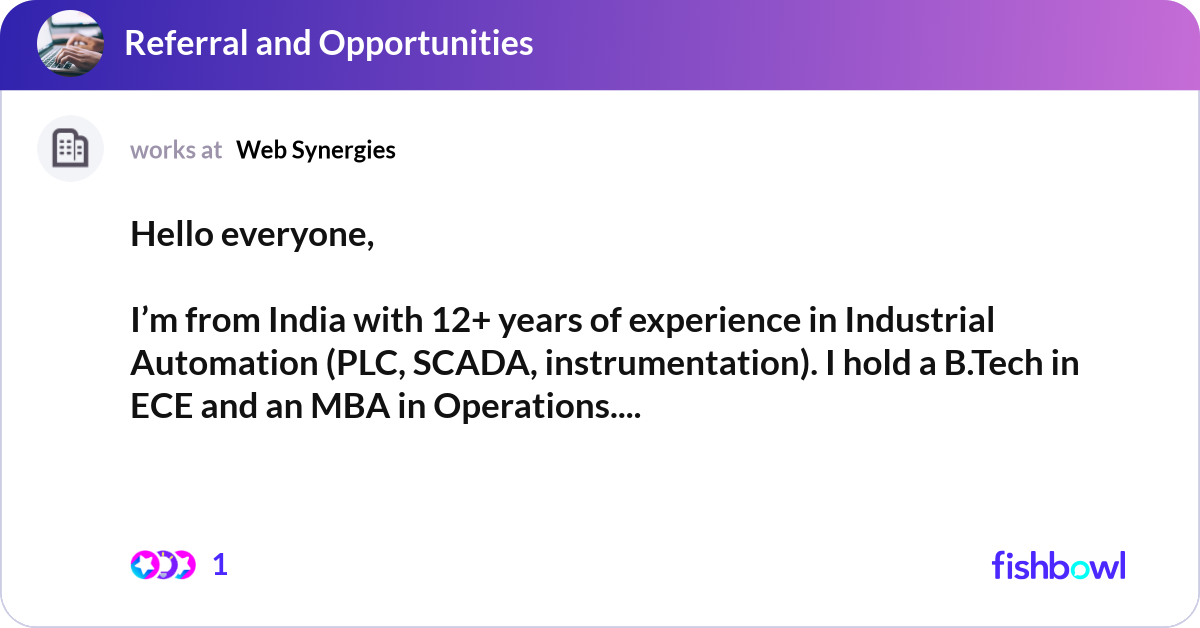 Referral and Opportunities

works at Web Synergies

Hello everyone,

I’m from India with 12+ years of experience in Industrial Automation (PLC, SCADA, instrumentation). I hold a B.Tech in ECE and an MBA in Operations....

1

fishbowl